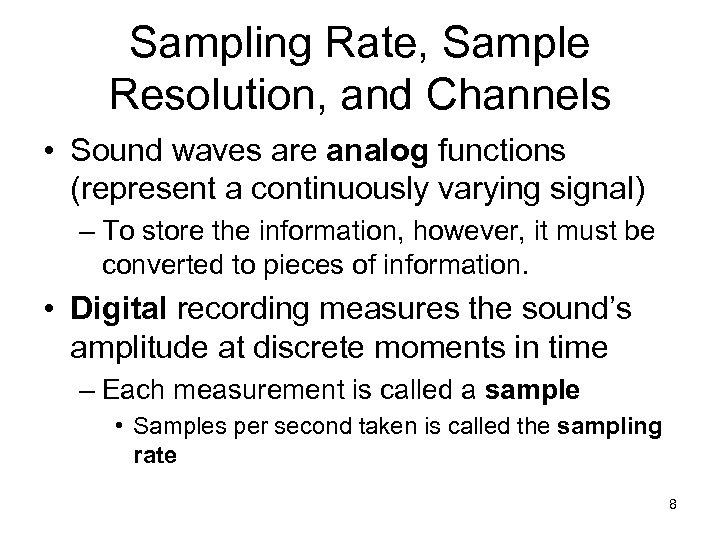 Sampling Rate, Sample Resolution, and Channels

• Sound waves are analog functions (represent a continuously varying signal)

– To store the information, however, it must be converted to pieces of information.

• Digital recording measures the sound's amplitude at discrete moments in time

– Each measurement is called a sample

• Samples per second taken is called the sampling rate

8